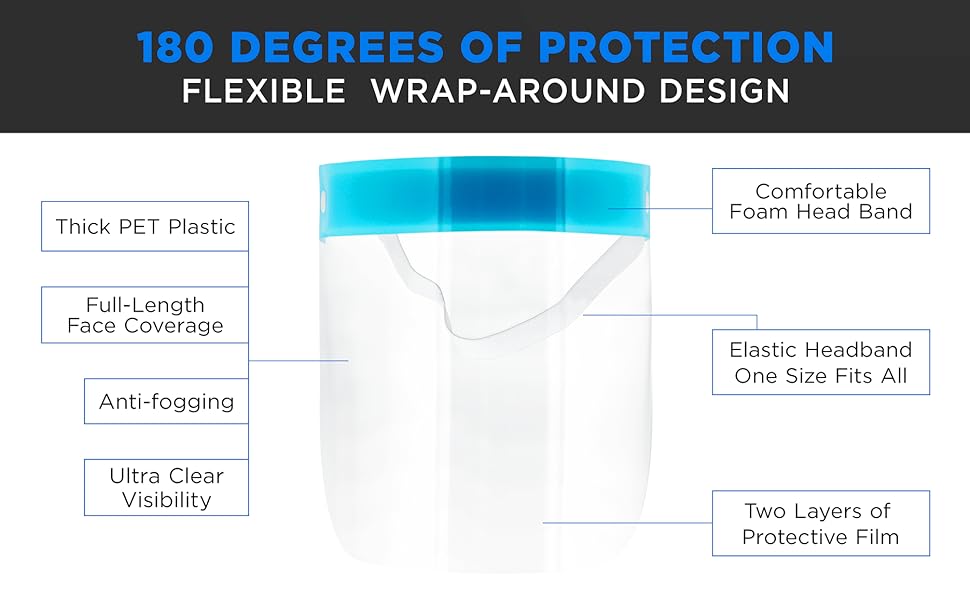 180 DEGREES OF PROTECTION
FLEXIBLE WRAP-AROUND DESIGN

Thick PET Plastic

Full-Length Face Coverage

Anti-fogging

Ultra Clear Visibility

Comfortable Foam Head Band

Elastic Headband One Size Fits All

Two Layers of Protective Film